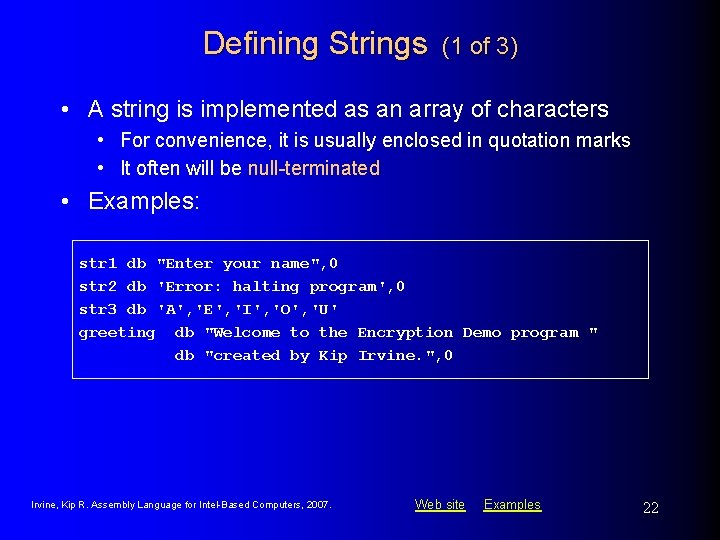 Defining Strings (1 of 3)

• A string is implemented as an array of characters
  • For convenience, it is usually enclosed in quotation marks
  • It often will be null-terminated
• Examples:

str1 db "Enter your name",0
str2 db 'Error: halting program',0
str3 db 'A','E','I','O','U'
greeting  db "Welcome to the Encryption Demo program "
          db "created by Kip Irvine.",0

Irvine, Kip R. Assembly Language for Intel-Based Computers, 2007.
Web site Examples
22